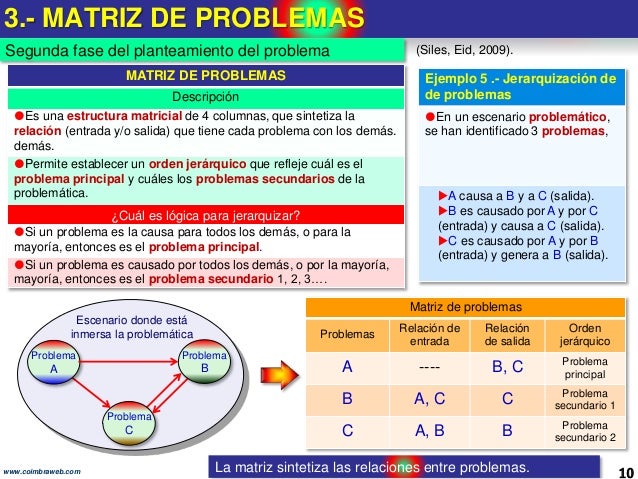 3.- MATRIZ DE PROBLEMAS

Segunda fase del planteamiento del problema

(Siles, Eid, 2009).

MATRIZ DE PROBLEMAS

Descripción

●Es una estructura matricial de 4 columnas, que sintetiza la relación (entrada y/o salida) que tiene cada problema con los demás. demás.

●Permite establecer un orden jerárquico que refleje cuál es el problema principal y cuáles los problemas secundarios de la problemática.

¿Cuál es lógica para jerarquizar?

●Si un problema es la causa para todos los demás, o para la mayoría, entonces es el problema principal.

●Si un problema es causado por todos los demás, o por la mayoría, mayoría, entonces es el problema secundario 1, 2, 3….

Ejemplo 5 .- Jerarquización de de problemas

●En un escenario problemático, se han identificado 3 problemas,

►A causa a B y a C (salida).
►B es causado por A y por C (entrada) y causa a C (salida).
►C es causado por A y por B (entrada) y genera a B (salida).

Escenario donde está inmersa la problemática

Problema A

Problema B

Problema C

Matriz de problemas

| Problemas | Relación de entrada | Relación de salida | Orden jerárquico |
|---|---|---|---|
| A | ---- | B, C | Problema principal |
| B | A, C | C | Problema secundario 1 |
| C | A, B | B | Problema secundario 2 |

www.coimbraweb.com

La matriz sintetiza las relaciones entre problemas.

10